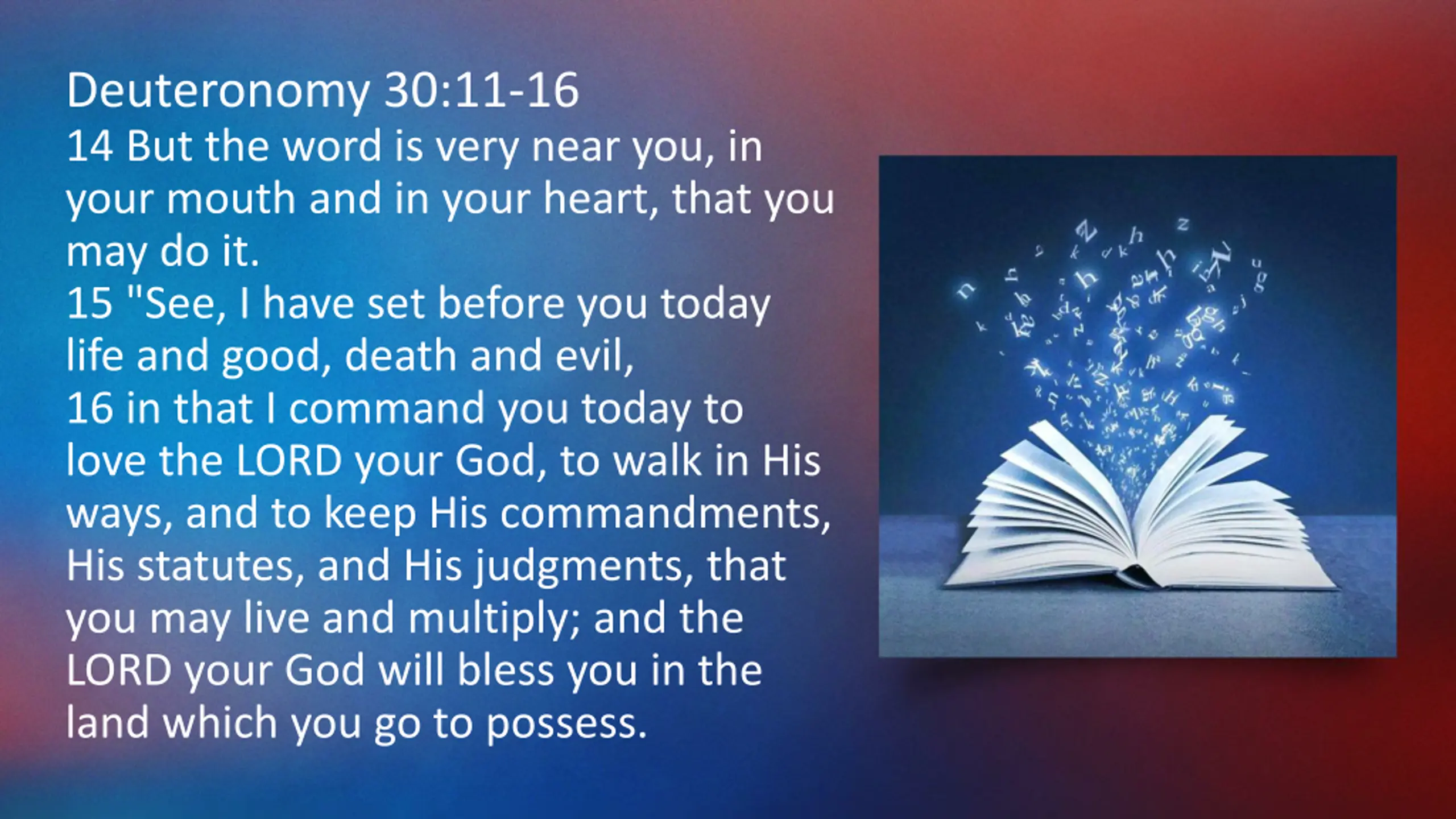 Deuteronomy 30:11-16
14 But the word is very near you, in your mouth and in your heart, that you may do it.
15 "See, I have set before you today life and good, death and evil,
16 in that I command you today to love the LORD your God, to walk in His ways, and to keep His commandments, His statutes, and His judgments, that you may live and multiply; and the LORD your God will bless you in the land which you go to possess.